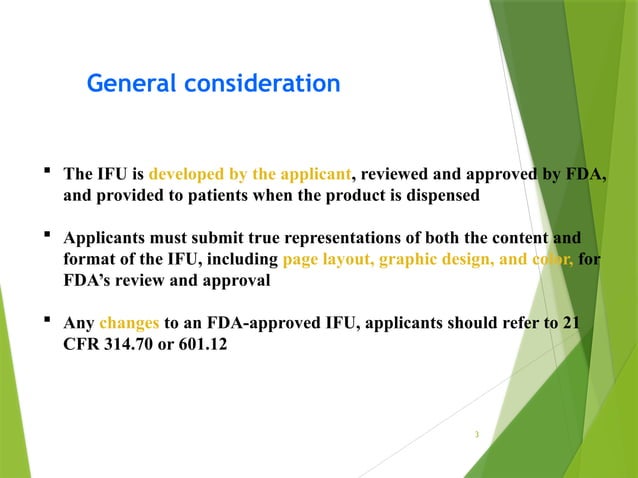 General consideration

▪ The IFU is developed by the applicant, reviewed and approved by FDA, and provided to patients when the product is dispensed

▪ Applicants must submit true representations of both the content and format of the IFU, including page layout, graphic design, and color, for FDA's review and approval

▪ Any changes to an FDA-approved IFU, applicants should refer to 21 CFR 314.70 or 601.12

3